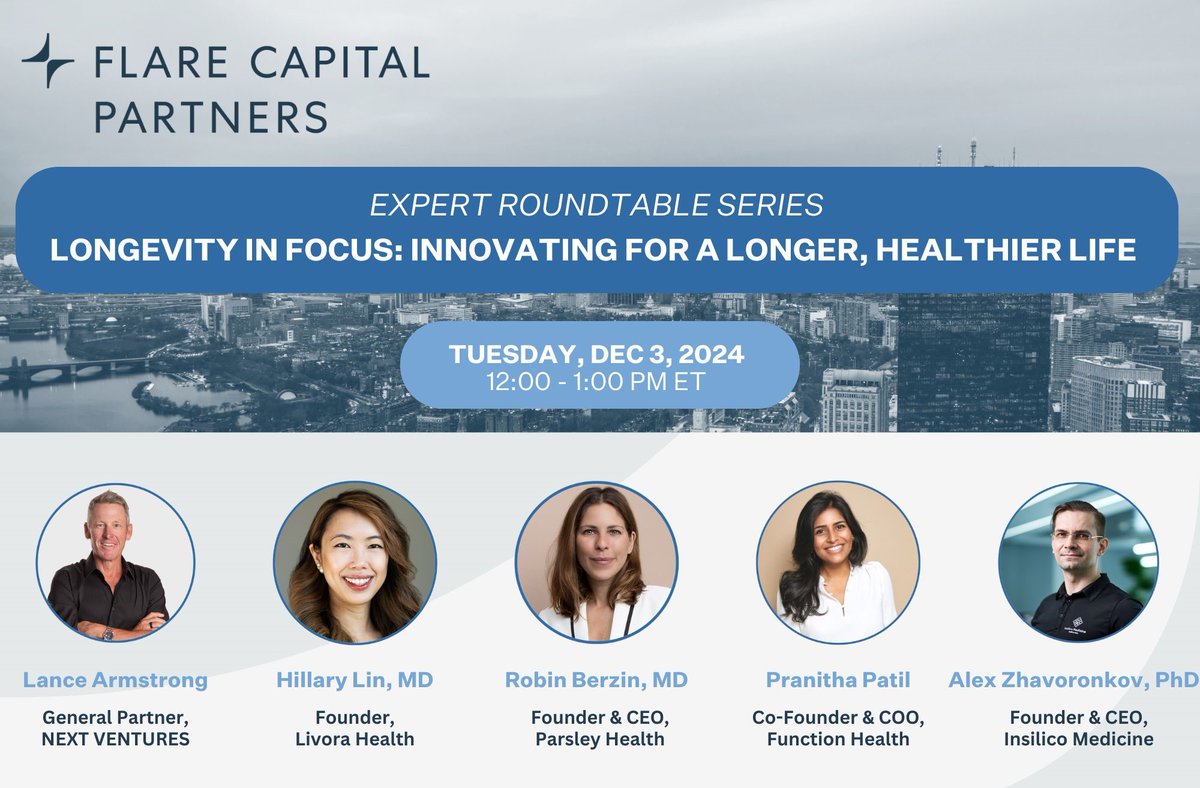 FLARE CAPITAL PARTNERS

EXPERT ROUNDTABLE SERIES
LONGEVITY IN FOCUS: INNOVATING FOR A LONGER, HEALTHIER LIFE

TUESDAY, DEC 3, 2024
12:00 - 1:00 PM ET

Lance Armstrong
General Partner, NEXT VENTURES

Hillary Lin, MD
Founder, Livora Health

Robin Berzin, MD
Founder & CEO, Parsley Health

Pranitha Patil
Co-Founder & COO, Function Health

Alex Zhavoronkov, PhD
Founder & CEO, Insilico Medicine